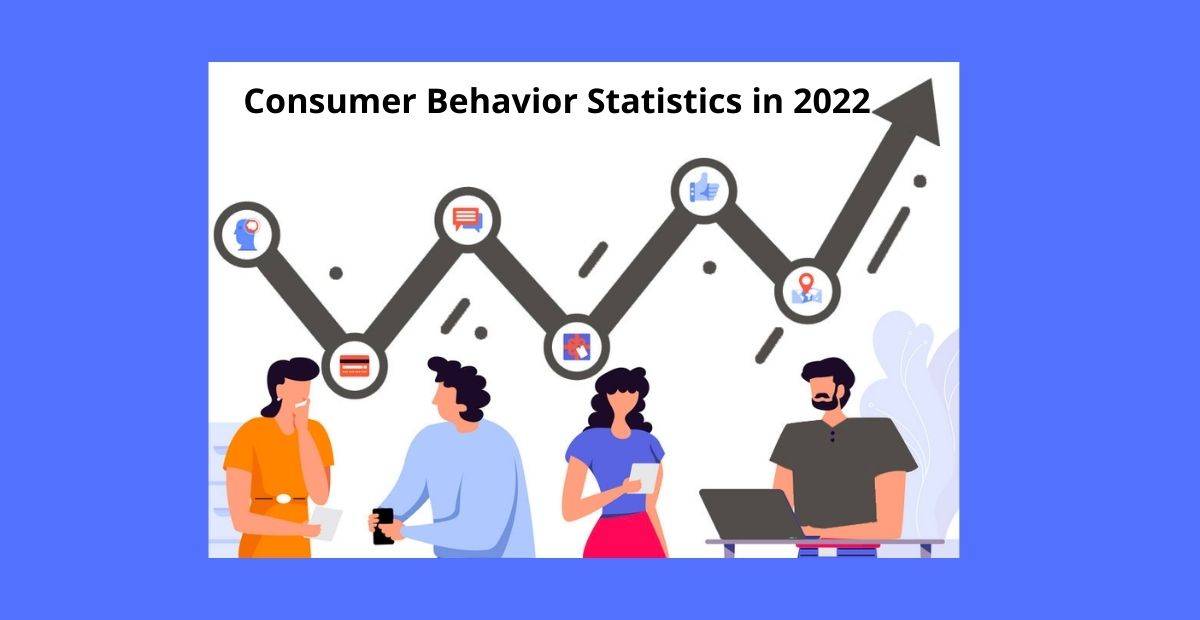 Consumer Behavior Statistics in 2022